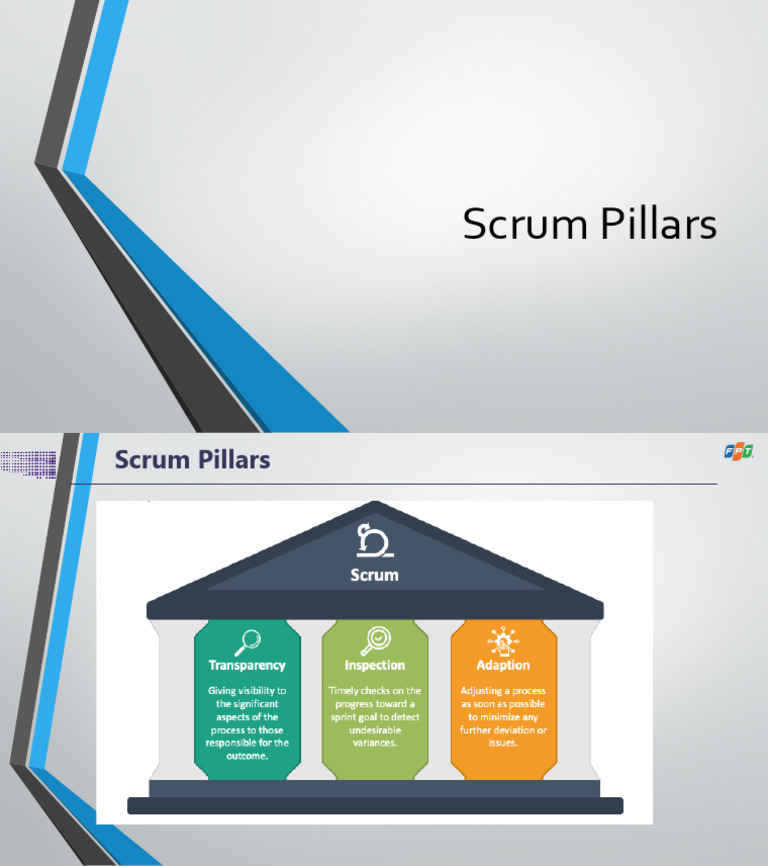 Scrum Pillars

Scrum Pillars

FPT

Scrum

Transparency

Giving visibility to the significant aspects of the process to those responsible for the outcome.

Inspection

Timely checks on the progress toward a sprint goal to detect undesirable variances.

Adaption

Adjusting a process as soon as possible to minimize any further deviation or issues.